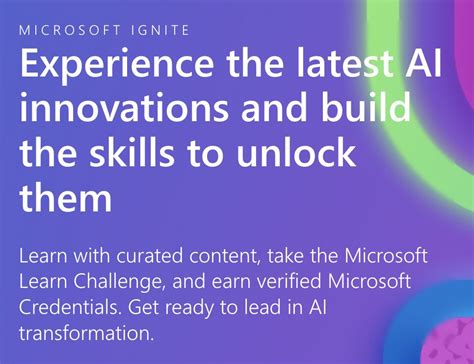 MICROSOFT IGNITE

Experience the latest AI innovations and build the skills to unlock them

Learn with curated content, take the Microsoft Learn Challenge, and earn verified Microsoft Credentials. Get ready to lead in AI transformation.